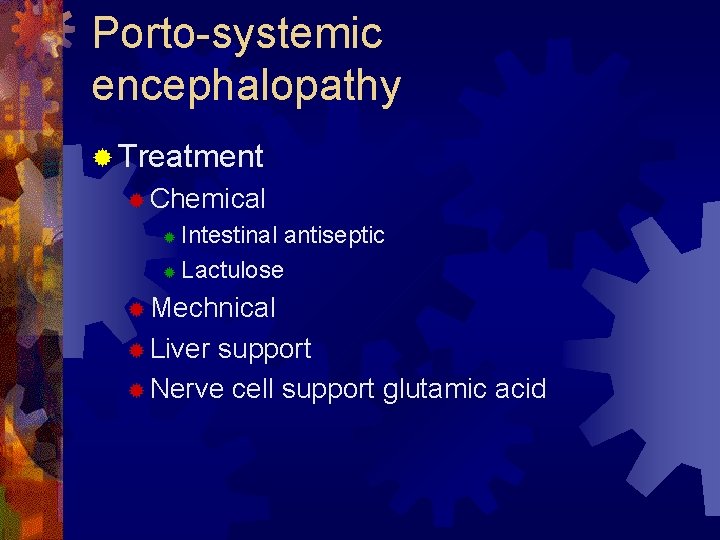 Porto-systemic encephalopathy

Treatment

Chemical

Intestinal antiseptic

Lactulose

Mechnical

Liver support

Nerve cell support glutamic acid